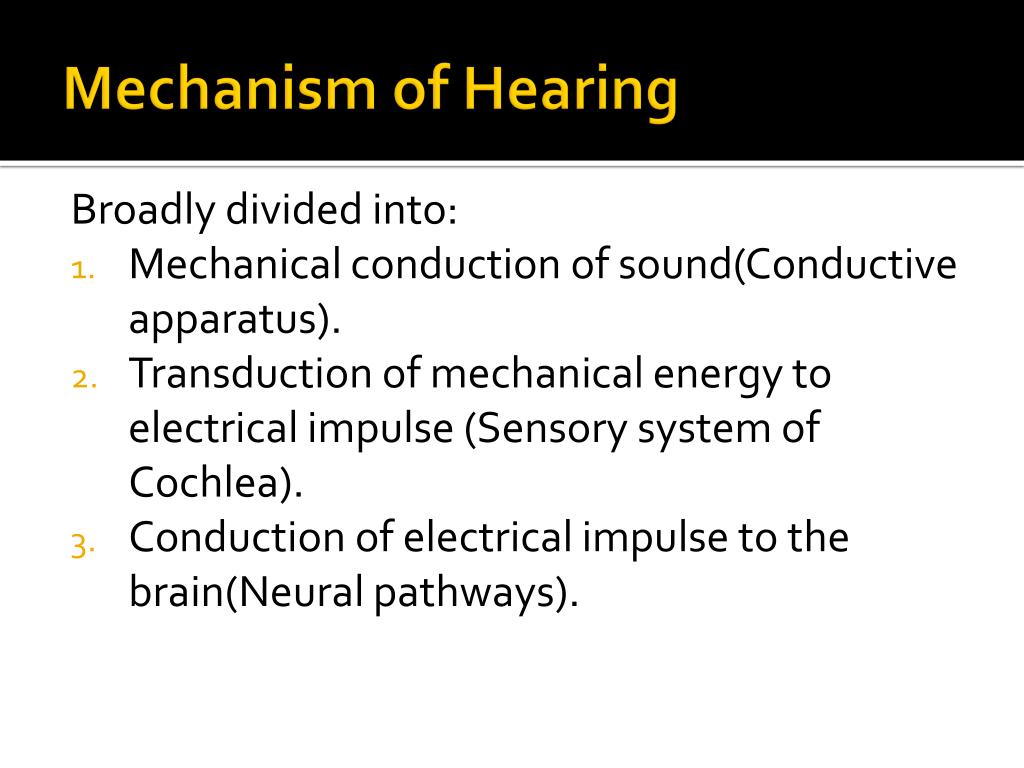 Mechanism of Hearing

Broadly divided into:
1. Mechanical conduction of sound(Conductive apparatus).
2. Transduction of mechanical energy to electrical impulse (Sensory system of Cochlea).
3. Conduction of electrical impulse to the brain(Neural pathways).